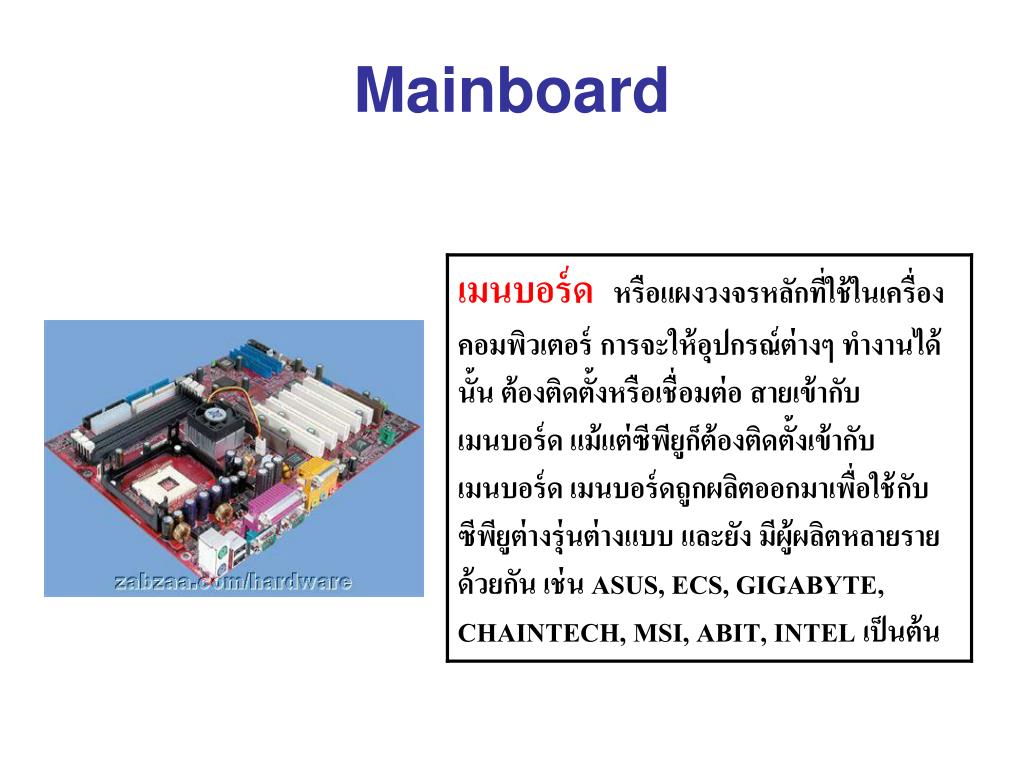 Mainboard

zabzaa.com/hardware

เมนบอร์ด หรือแผงวงจรหลักที่ใช้ในเครื่องคอมพิวเตอร์ การจะให้อุปกรณ์ต่างๆ ทำงานได้นั้น ต้องติดตั้งหรือเชื่อมต่อ สายเข้ากับเมนบอร์ด แม้แต่ซีพียูก็ต้องติดตั้งเข้ากับเมนบอร์ด เมนบอร์ดถูกผลิตออกมาเพื่อใช้กับซีพียูต่างรุ่นต่างแบบ และยัง มีผู้ผลิตหลายรายด้วยกัน เช่น ASUS, ECS, GIGABYTE, CHAINTECH, MSI, ABIT, INTEL เป็นต้น